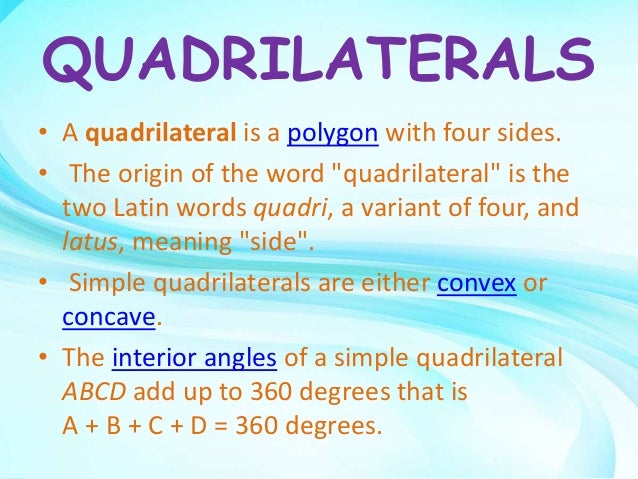 QUADRILATERALS

• A quadrilateral is a polygon with four sides.

• The origin of the word "quadrilateral" is the two Latin words quadri, a variant of four, and latus, meaning "side".

• Simple quadrilaterals are either convex or concave.

• The interior angles of a simple quadrilateral ABCD add up to 360 degrees that is A + B + C + D = 360 degrees.